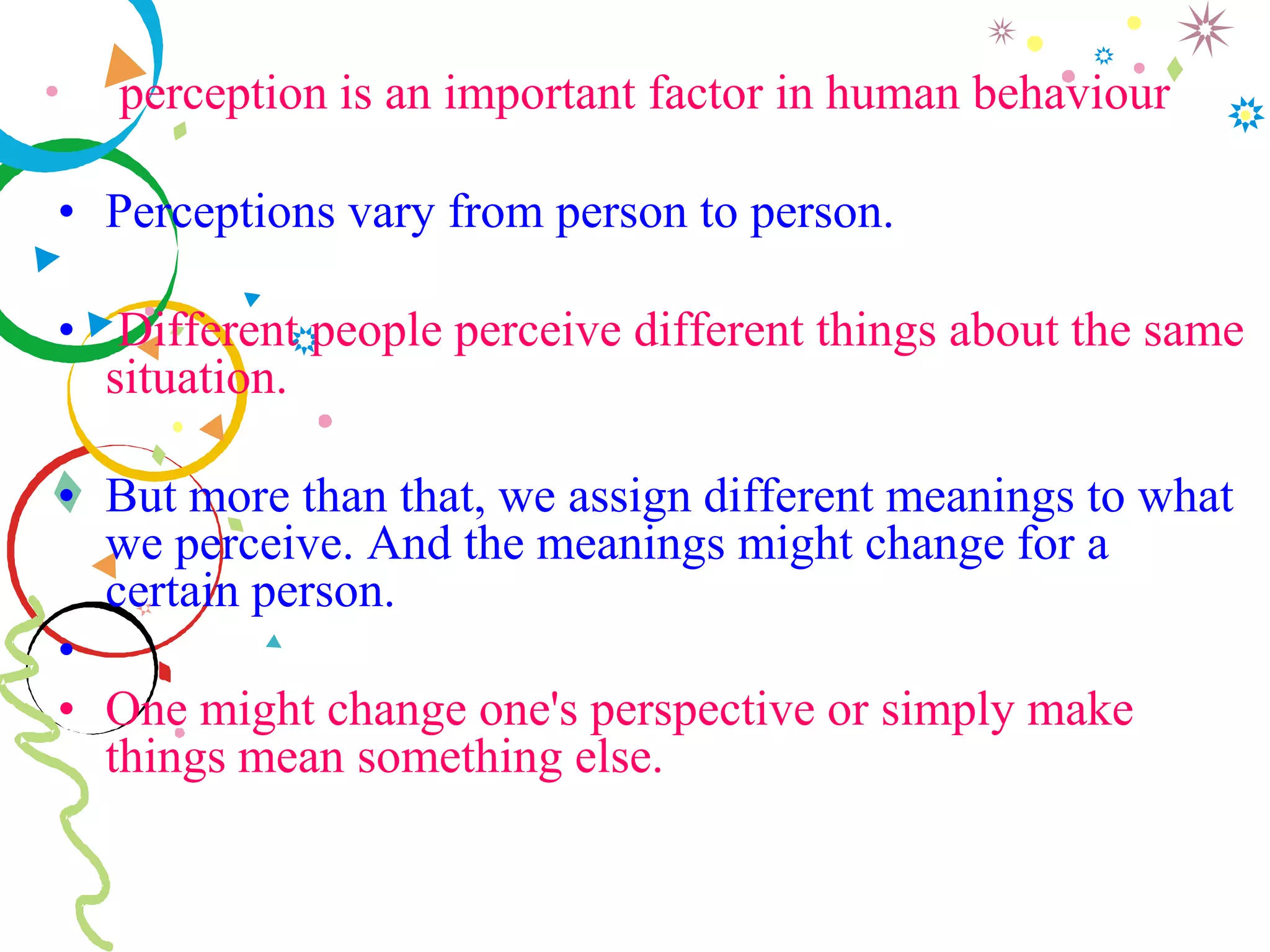 perception is an important factor in human behaviour

• Perceptions vary from person to person.

• Different people perceive different things about the same situation.

• But more than that, we assign different meanings to what we perceive. And the meanings might change for a certain person.

•

• One might change one's perspective or simply make things mean something else.